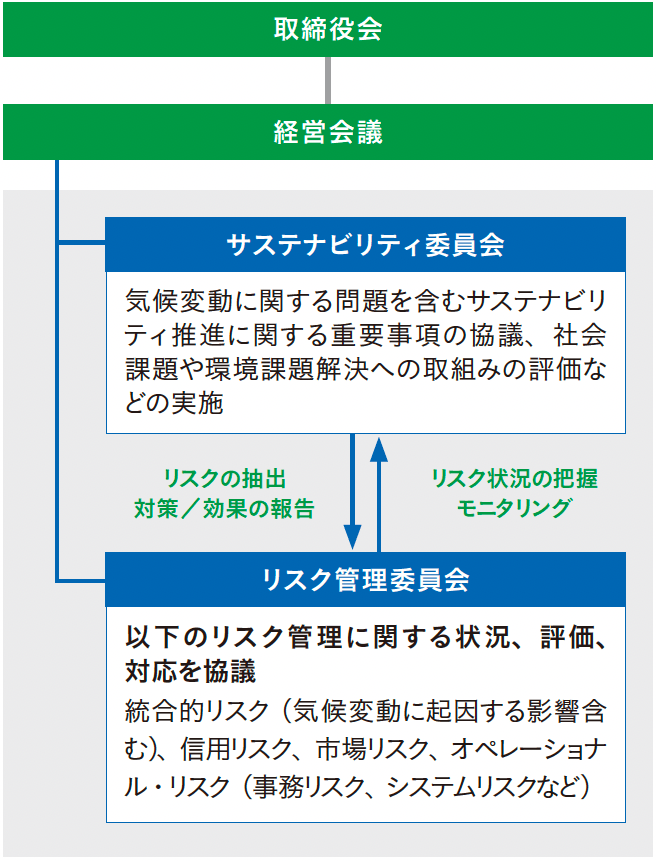 取締役会

経営会議

サステナビリティ委員会

気候変動に関する問題を含むサステナビリティ推進に関する重要事項の協議、社会課題や環境課題解決への取組みの評価などの実施

リスクの抽出
対策／効果の報告

リスク状況の把握
モニタリング

リスク管理委員会

以下のリスク管理に関する状況、評価、対応を協議

統合的リスク（気候変動に起因する影響含む）、信用リスク、市場リスク、オペレーショナル・リスク（事務リスク、システムリスクなど）